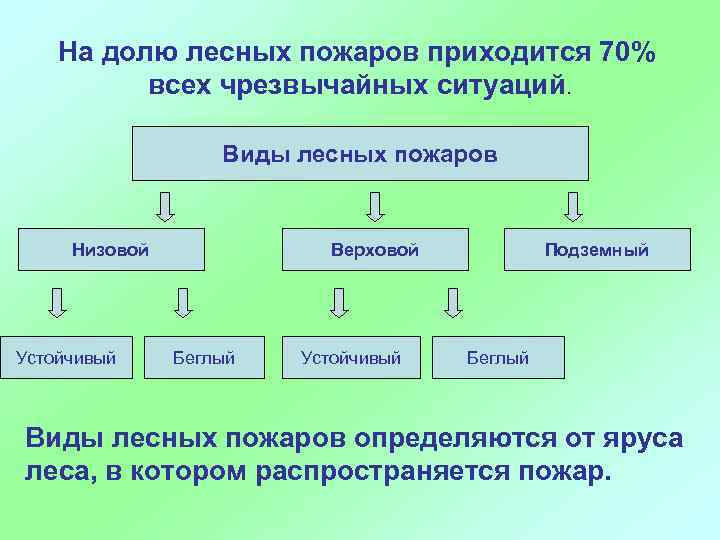 На долю лесных пожаров приходится 70% всех чрезвычайных ситуаций.

Виды лесных пожаров

Низовой

Верховой

Подземный

Устойчивый

Беглый

Устойчивый

Беглый

Виды лесных пожаров определяются от яруса леса, в котором распространяется пожар.